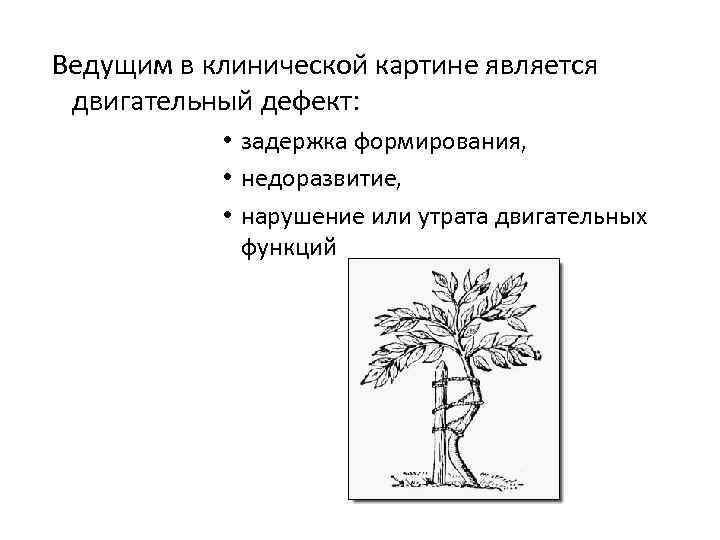 Ведущим в клинической картине является двигательный дефект:

• задержка формирования,
• недоразвитие,
• нарушение или утрата двигательных функций